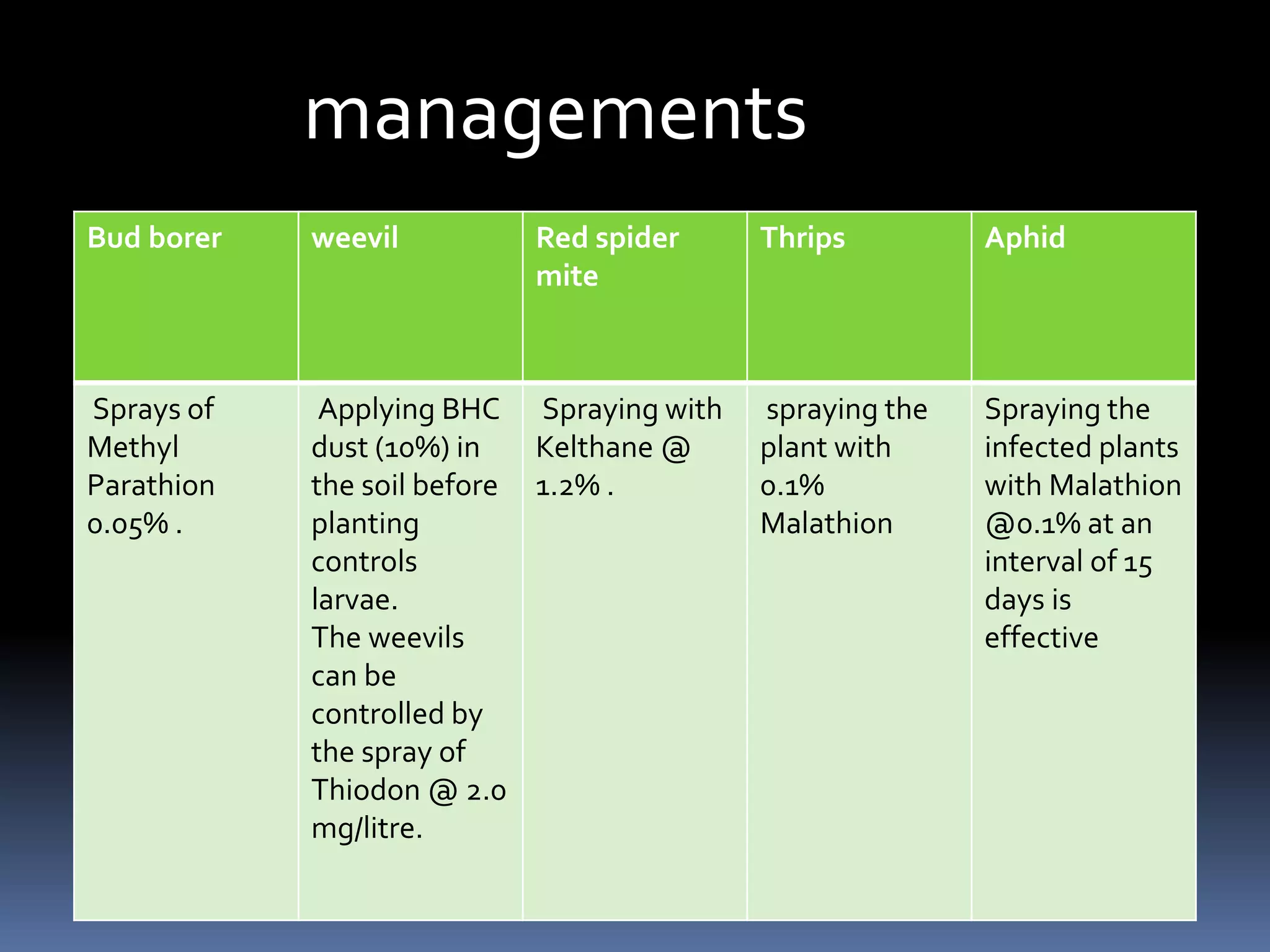 managements

| Bud borer | weevil | Red spider mite | Thrips | Aphid |
|---|---|---|---|---|
| Sprays of Methyl Parathion 0.05% . | Applying BHC dust (10%) in the soil before planting controls larvae. The weevils can be controlled by the spray of Thiodon @ 2.0 mg/litre. | Spraying with Kelthane @ 1.2% . | spraying the plant with 0.1% Malathion | Spraying the infected plants with Malathion @0.1% at an interval of 15 days is effective |